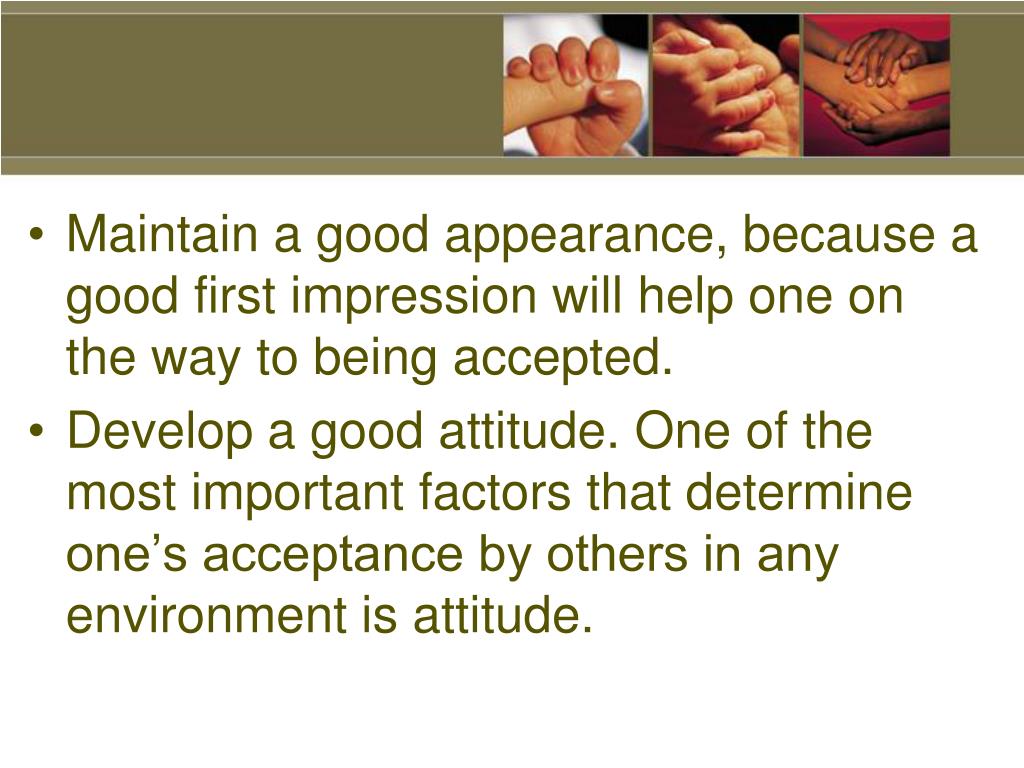 • Maintain a good appearance, because a good first impression will help one on the way to being accepted.
• Develop a good attitude. One of the most important factors that determine one’s acceptance by others in any environment is attitude.